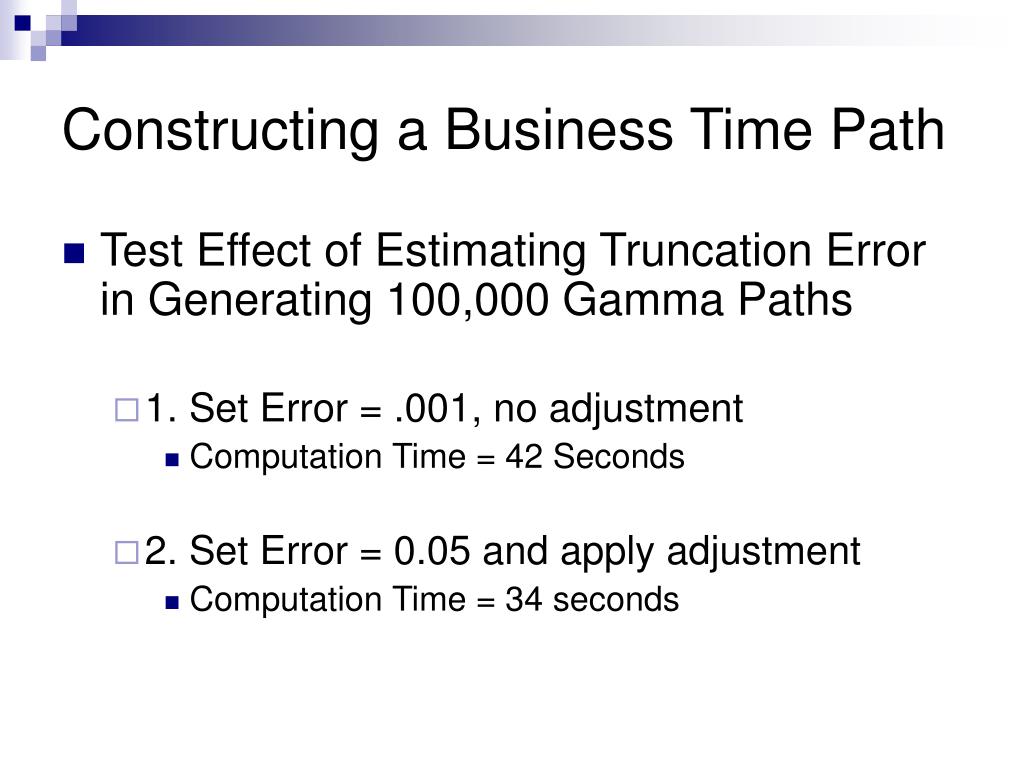 Constructing a Business Time Path

Test Effect of Estimating Truncation Error in Generating 100,000 Gamma Paths

1. Set Error = .001, no adjustment

Computation Time = 42 Seconds

2. Set Error = 0.05 and apply adjustment

Computation Time = 34 seconds